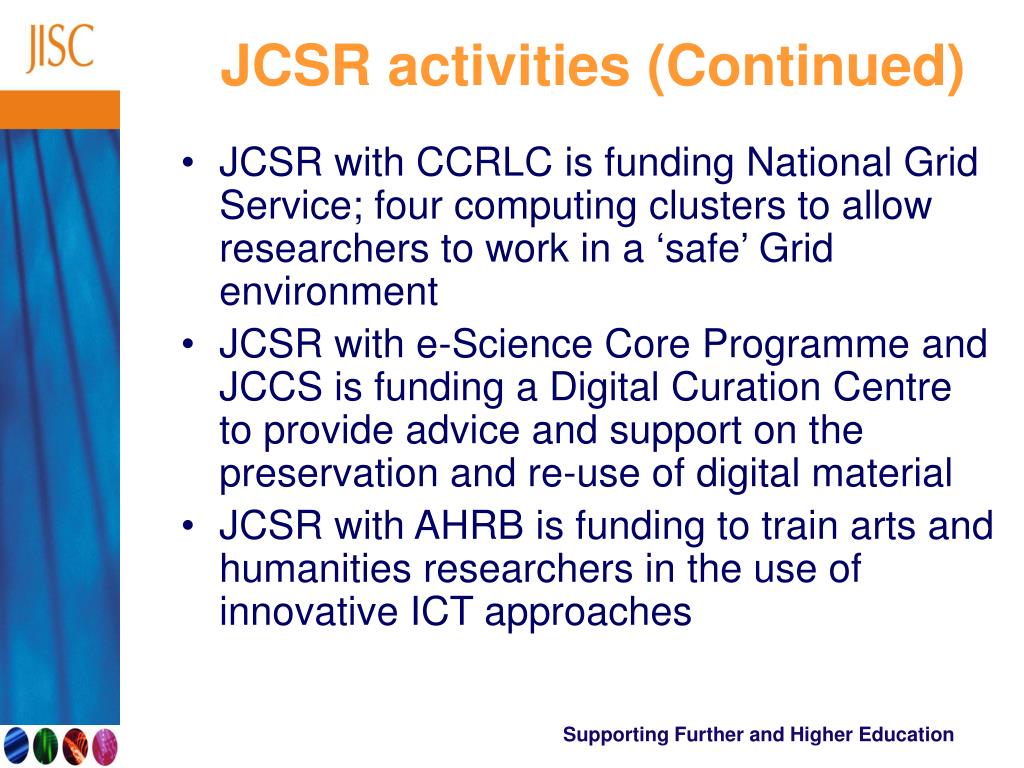 JISC

JCSR activities (Continued)

• JCSR with CCRLC is funding National Grid Service; four computing clusters to allow researchers to work in a ‘safe’ Grid environment
• JCSR with e-Science Core Programme and JCCS is funding a Digital Curation Centre to provide advice and support on the preservation and re-use of digital material
• JCSR with AHRB is funding to train arts and humanities researchers in the use of innovative ICT approaches

Supporting Further and Higher Education